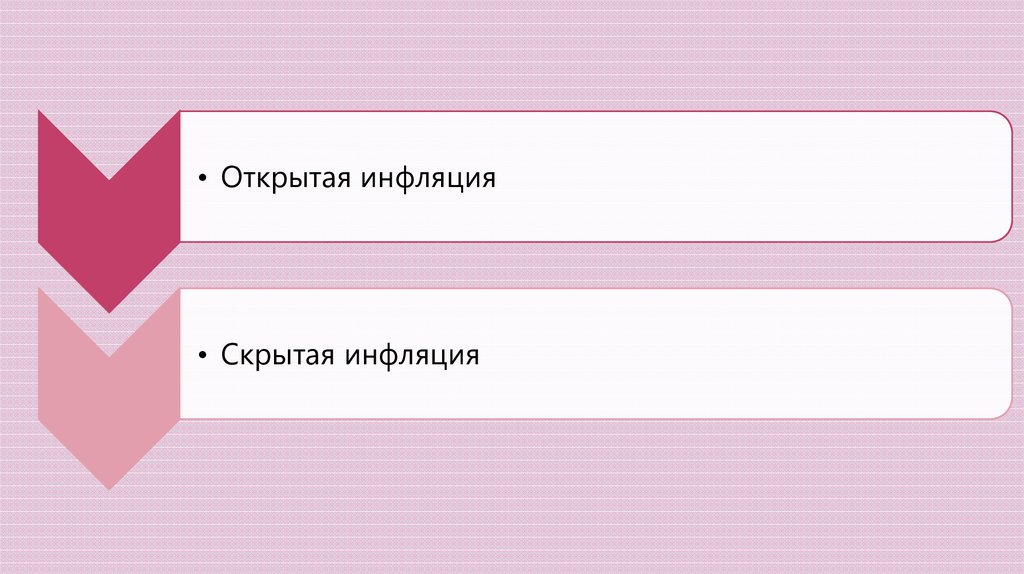 • Открытая инфляция

• Скрытая инфляция